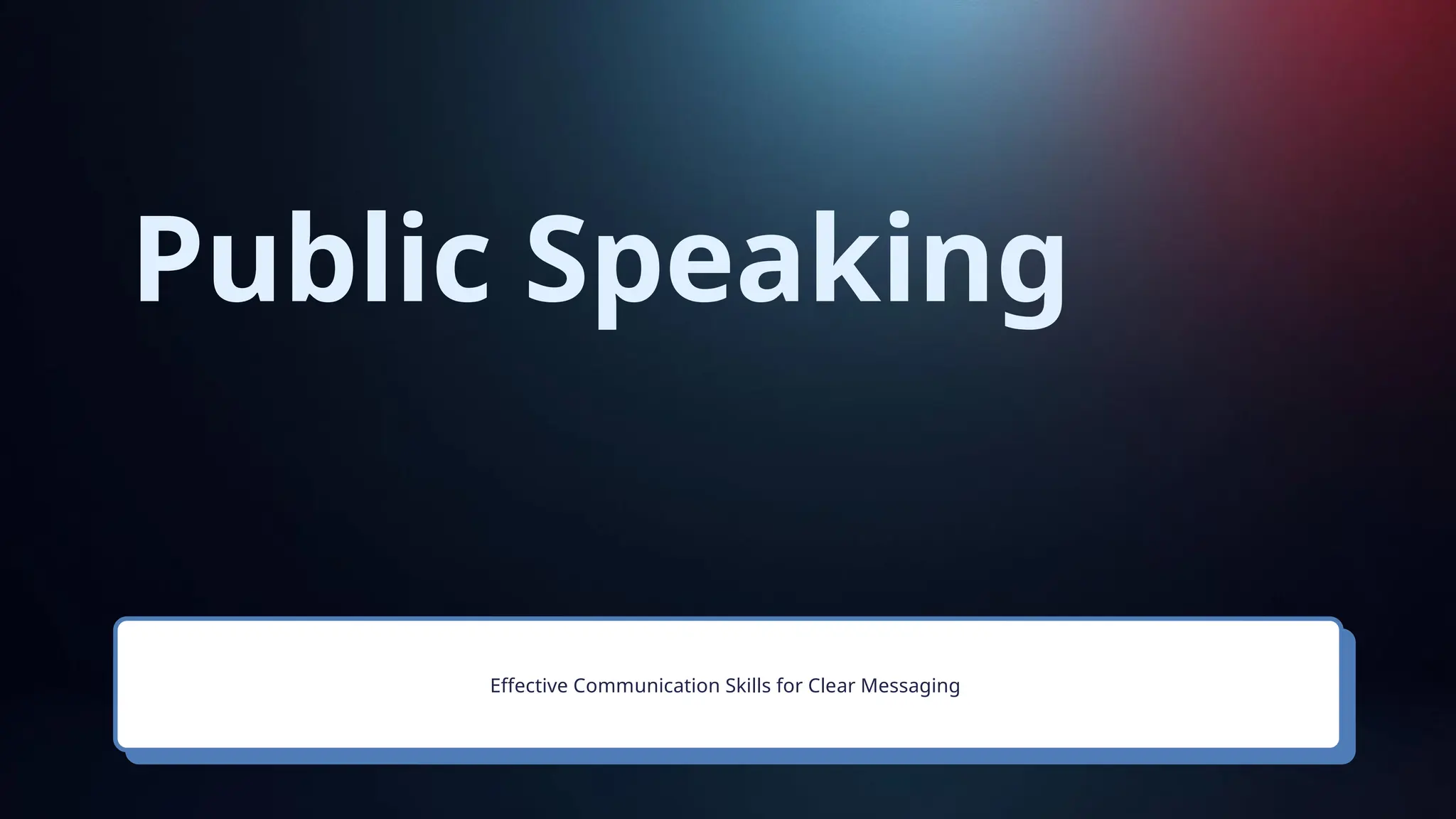 Public Speaking

Effective Communication Skills for Clear Messaging